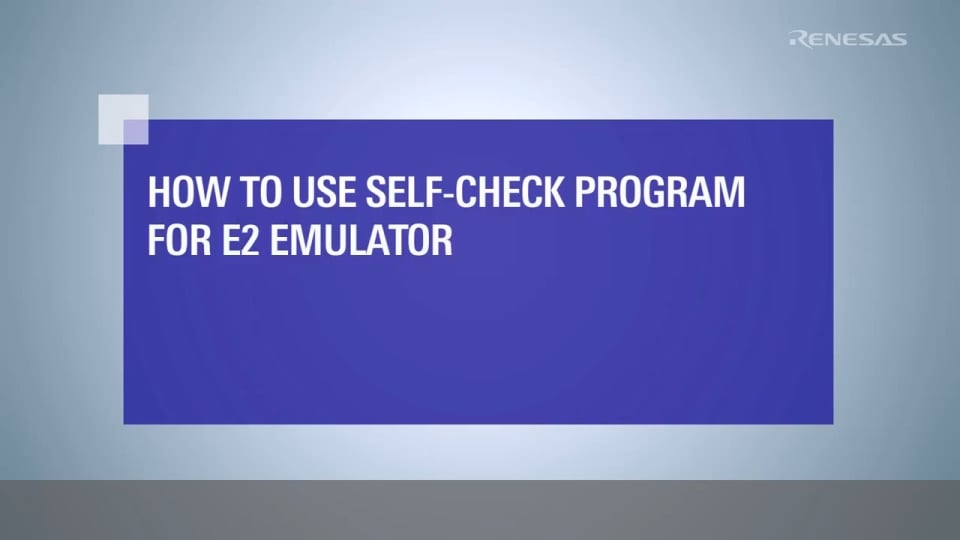 RENESAS

HOW TO USE SELF-CHECK PROGRAM FOR E2 EMULATOR